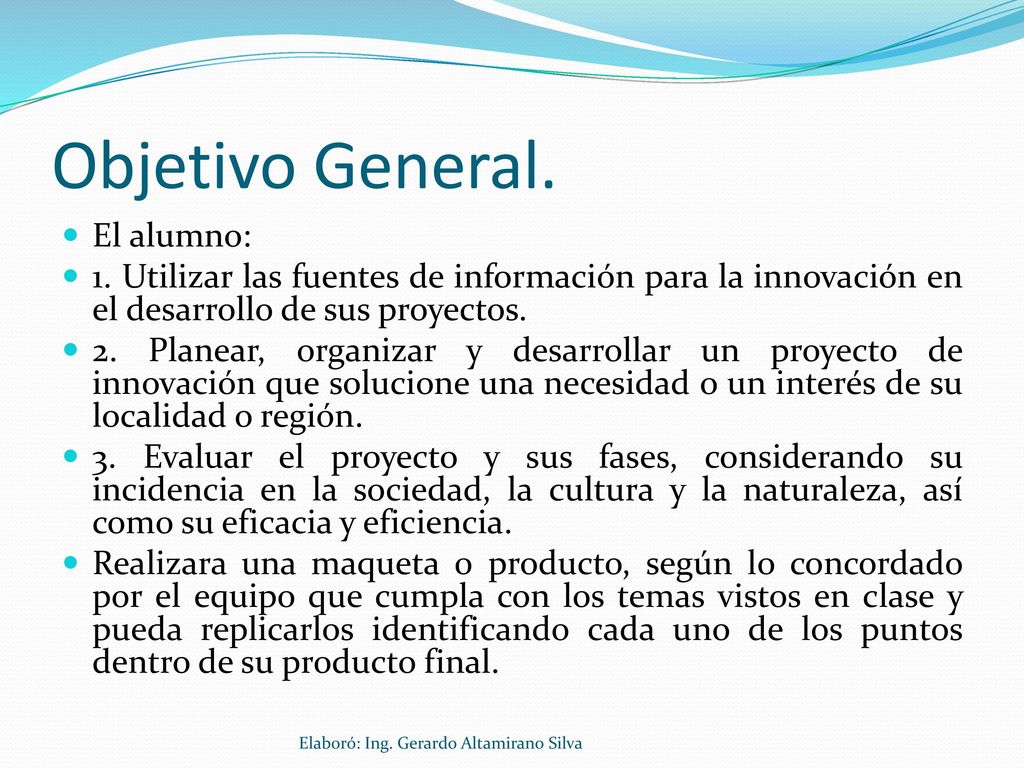 Objetivo General.

El alumno:

1. Utilizar las fuentes de información para la innovación en el desarrollo de sus proyectos.

2. Planear, organizar y desarrollar un proyecto de innovación que solucione una necesidad o un interés de su localidad o región.

3. Evaluar el proyecto y sus fases, considerando su incidencia en la sociedad, la cultura y la naturaleza, así como su eficacia y eficiencia.

Realizara una maqueta o producto, según lo concordado por el equipo que cumpla con los temas vistos en clase y pueda replicarlos identificando cada uno de los puntos dentro de su producto final.

Elaboró: Ing. Gerardo Altamirano Silva